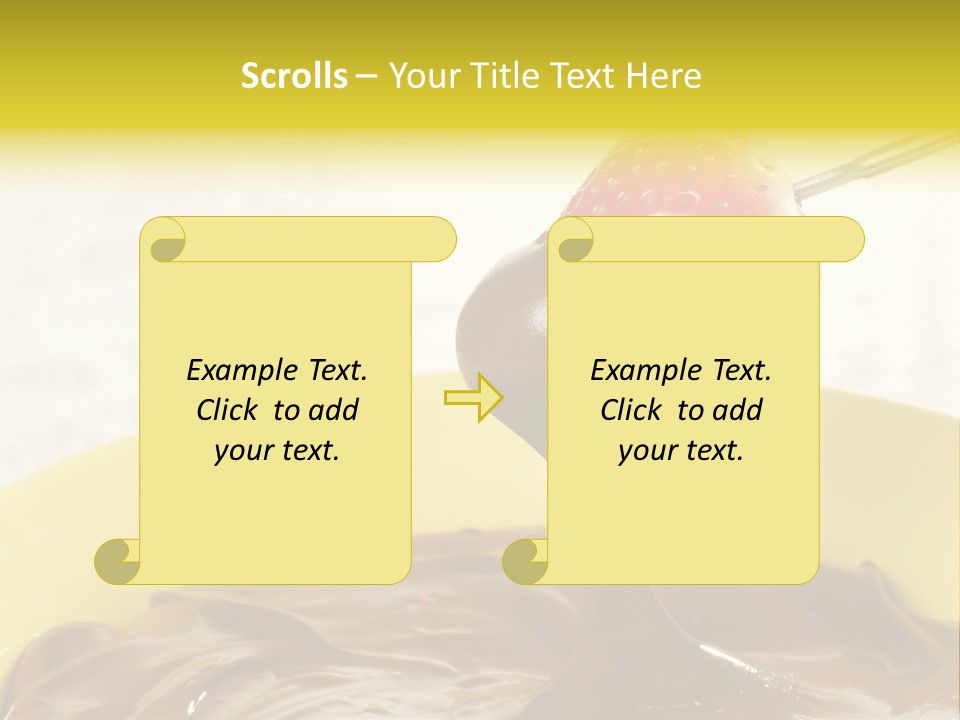 Scrolls – Your Title Text Here

Example Text. Click to add your text.

Example Text. Click to add your text.